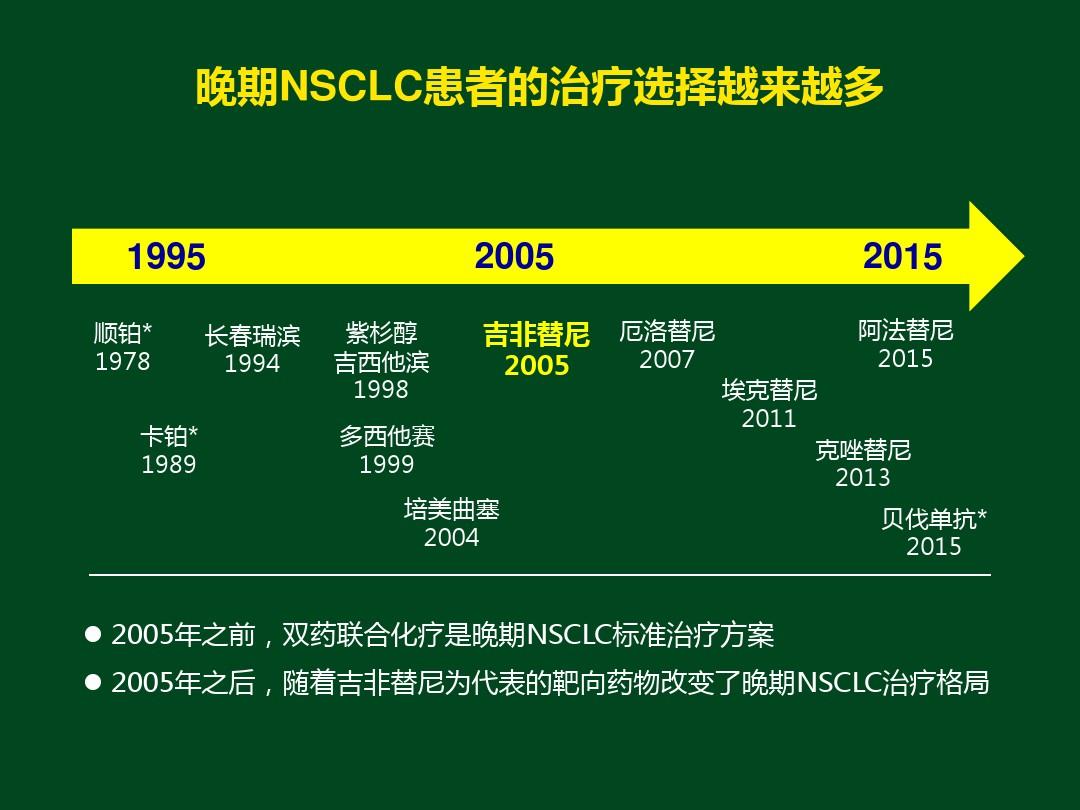 晚期NSCLC患者的治疗选择越来越多

1995
2005
2015

顺铂*
1978

卡铂*
1989

长春瑞滨
1994

紫杉醇
吉西他滨
1998

多西他赛
1999

培美曲塞
2004

吉非替尼
2005

厄洛替尼
2007

埃克替尼
2011

克唑替尼
2013

阿法替尼
2015

贝伐单抗*
2015

● 2005年之前，双药联合化疗是晚期NSCLC标准治疗方案
● 2005年之后，随着吉非替尼为代表的靶向药物改变了晚期NSCLC治疗格局